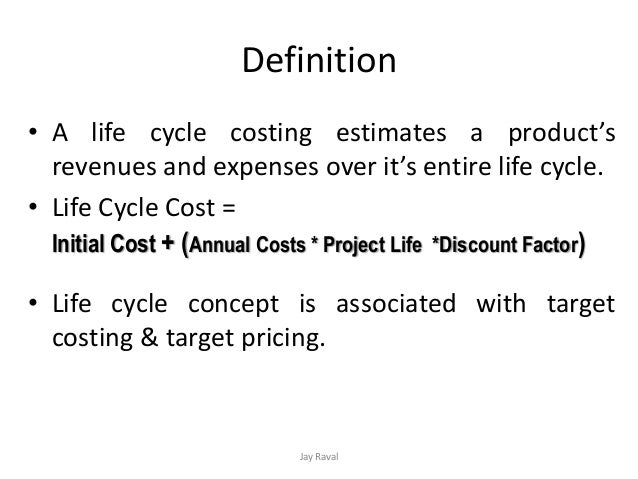 Definition

• A life cycle costing estimates a product's revenues and expenses over it's entire life cycle.

• Life Cycle Cost =
Initial Cost + (Annual Costs * Project Life *Discount Factor)

• Life cycle concept is associated with target costing & target pricing.

Jay Raval